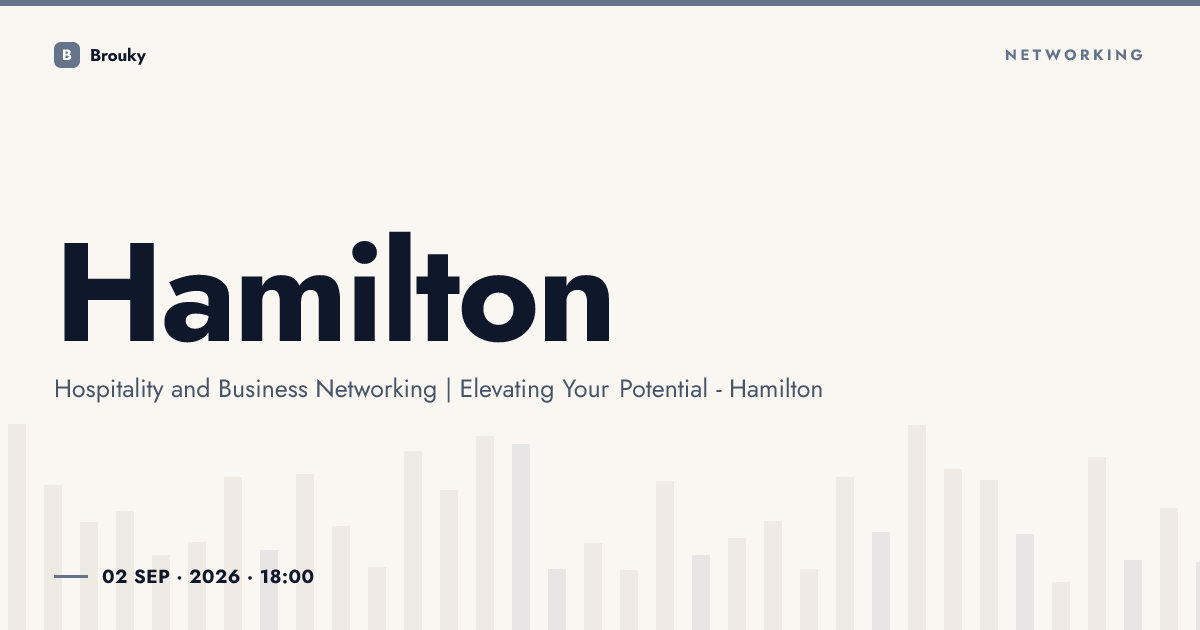 B Brouky

NETWORKING

Hamilton

Hospitality and Business Networking | Elevating Your Potential - Hamilton

02 SEP · 2026 · 18:00